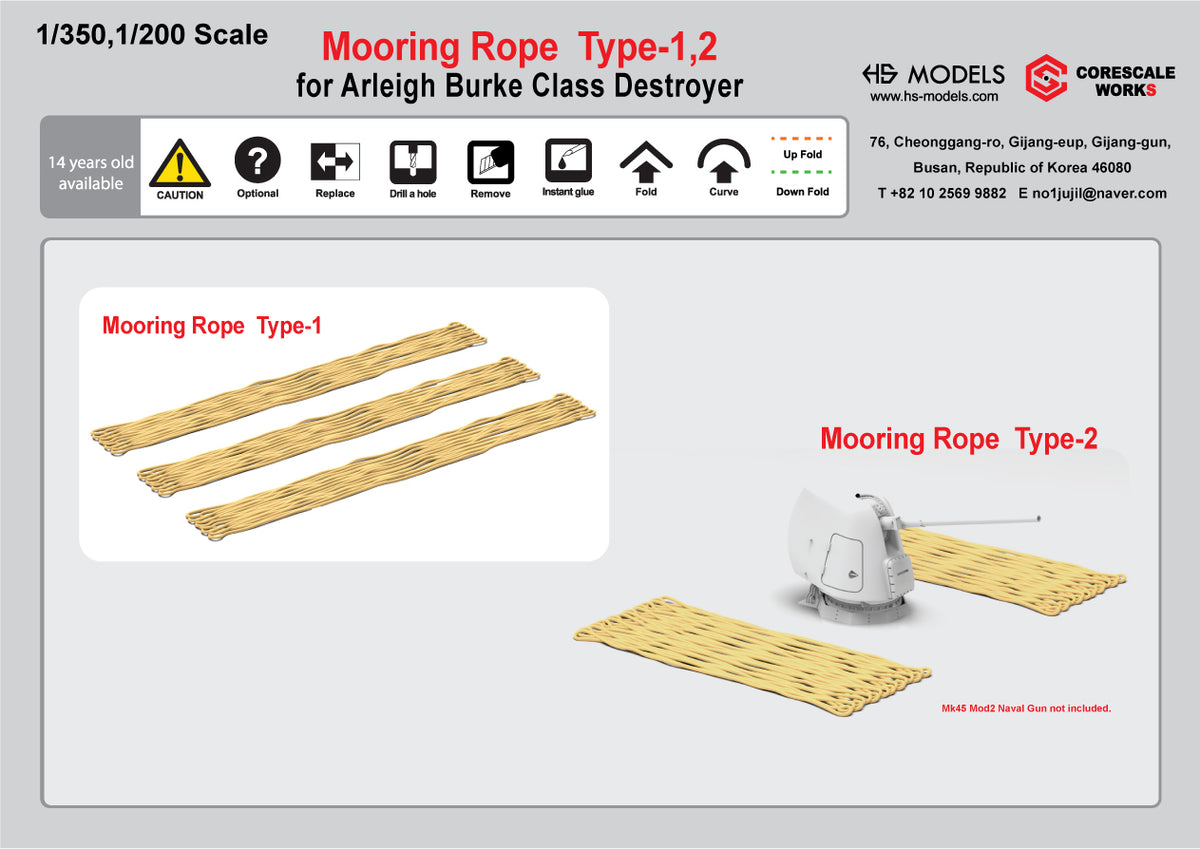 1/350,1/200 Scale

Mooring Rope Type-1,2
for Arleigh Burke Class Destroyer

HS MODELS
www.hs-models.com

CORESCALE WORKS

14 years old available

CAUTION

Optional

Replace

Drill a hole

Remove

Instant glue

Fold

Curve

Up Fold

Down Fold

76, Cheonggang-ro, Gijang-eup, Gijang-gun, Busan, Republic of Korea 46080
T +82 10 2569 9882 E no1jujil@naver.com

Mooring Rope Type-1

Mooring Rope Type-2

Mk45 Mod2 Naval Gun not included.